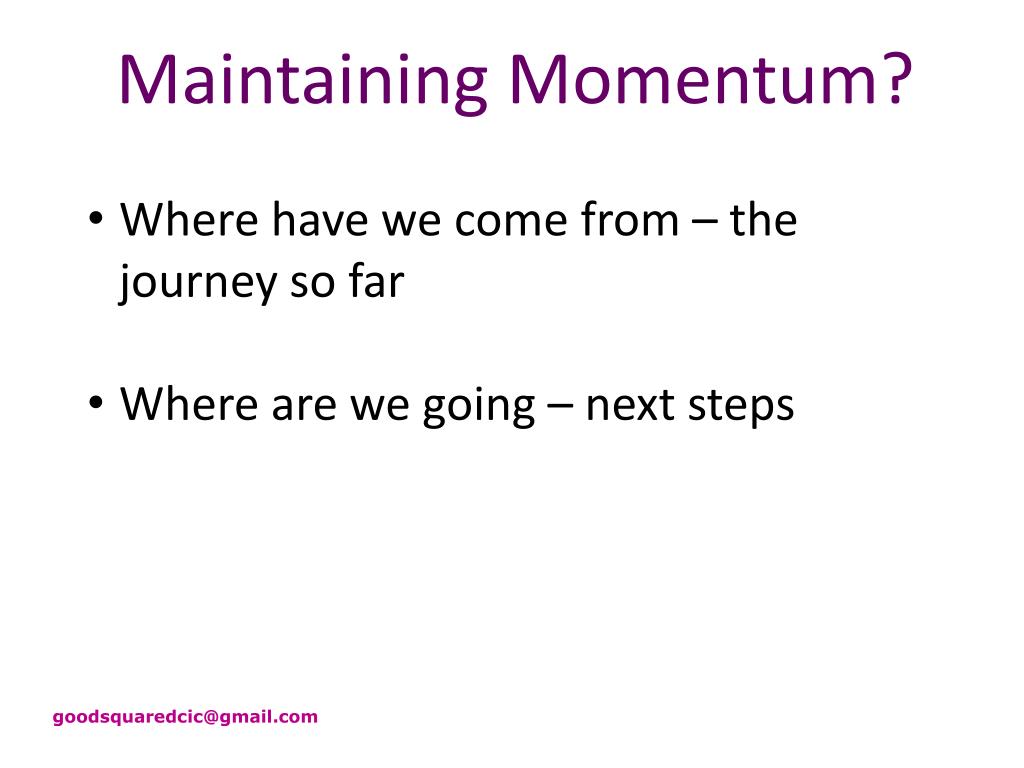 Maintaining Momentum?

• Where have we come from – the journey so far

• Where are we going – next steps

goodsquaredcic@gmail.com